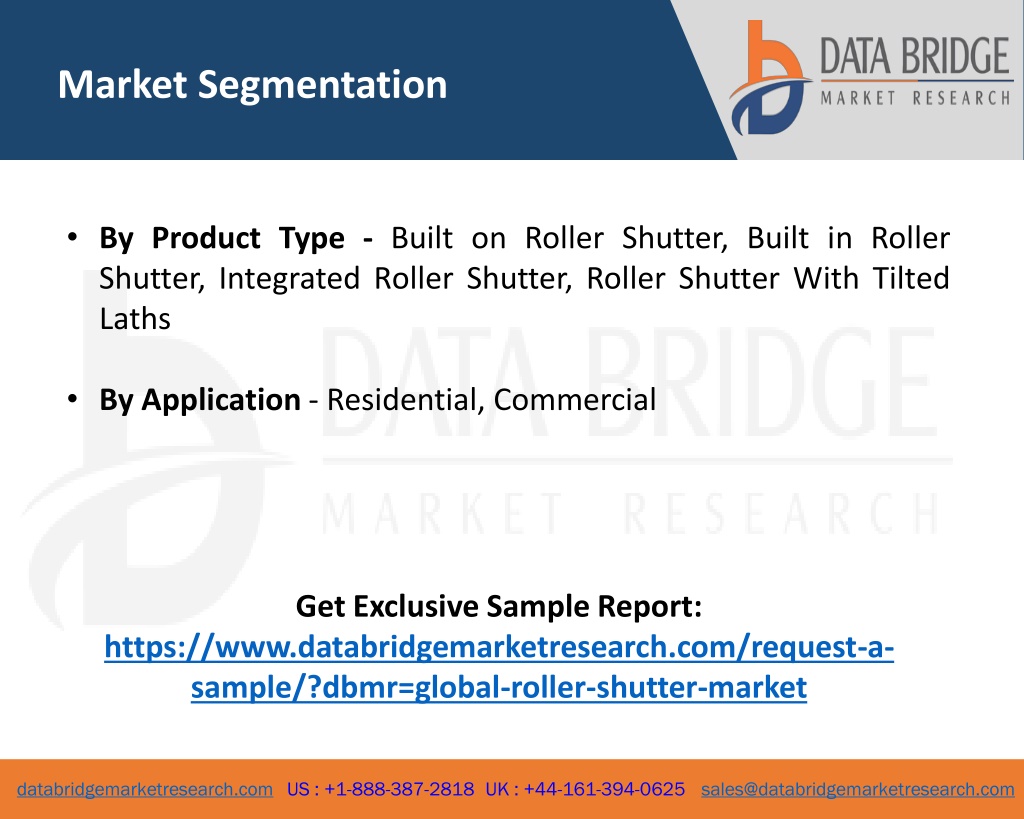 Market Segmentation

DATA BRIDGE
MARKET RESEARCH

• By Product Type - Built on Roller Shutter, Built in Roller Shutter, Integrated Roller Shutter, Roller Shutter With Tilted Laths

• By Application - Residential, Commercial

DATA BRIDGE
MARKET RESEARCH

Get Exclusive Sample Report:
https://www.databridgemarketresearch.com/request-a-sample/?dbmr=global-roller-shutter-market

databridgemarketresearch.com US : +1-888-387-2818 UK : +44-161-394-0625 sales@databridgemarketresearch.com